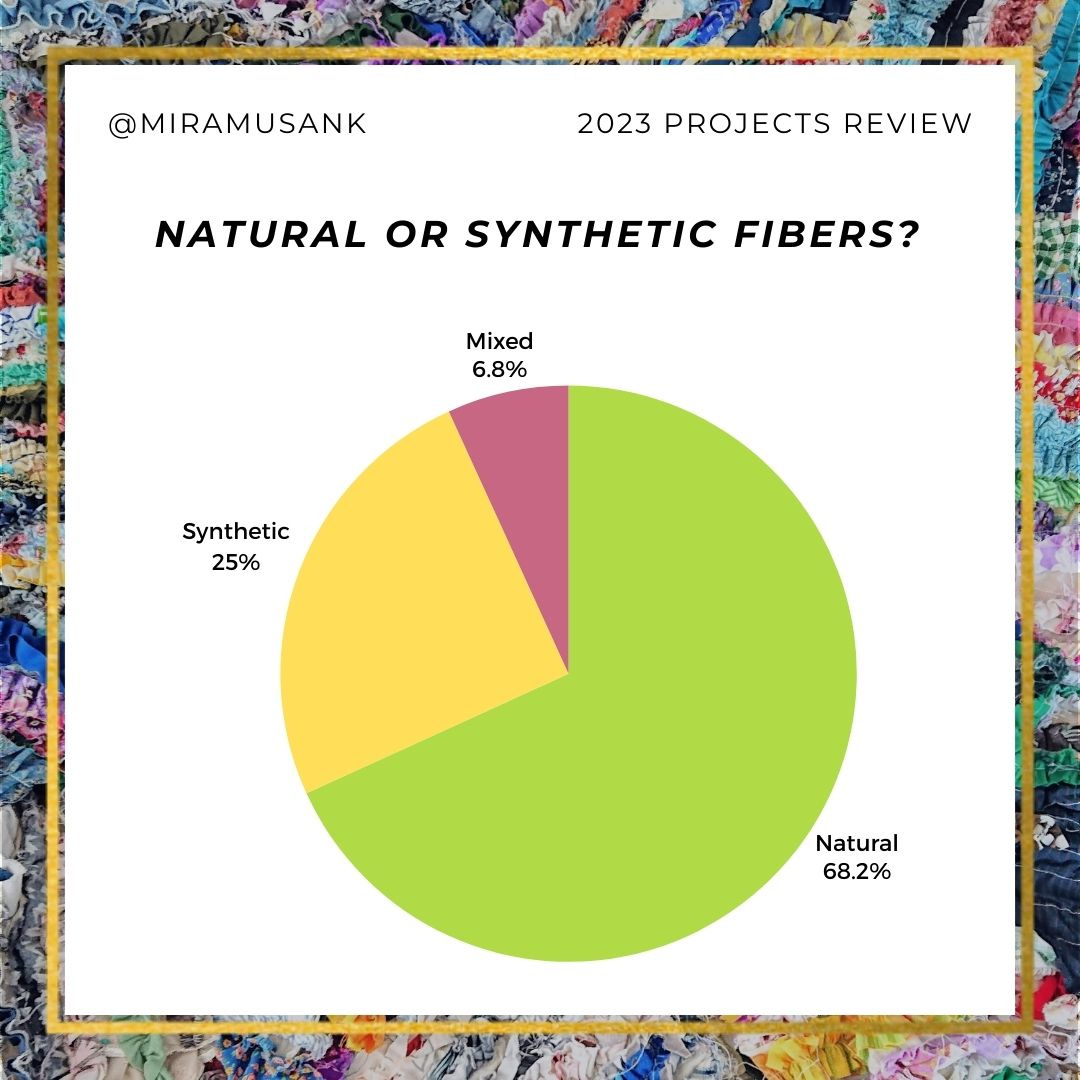 @MIRAMUSANK

2023 PROJECTS REVIEW

NATURAL OR SYNTHETIC FIBERS?

Mixed
6.8%

Synthetic
25%

Natural
68.2%